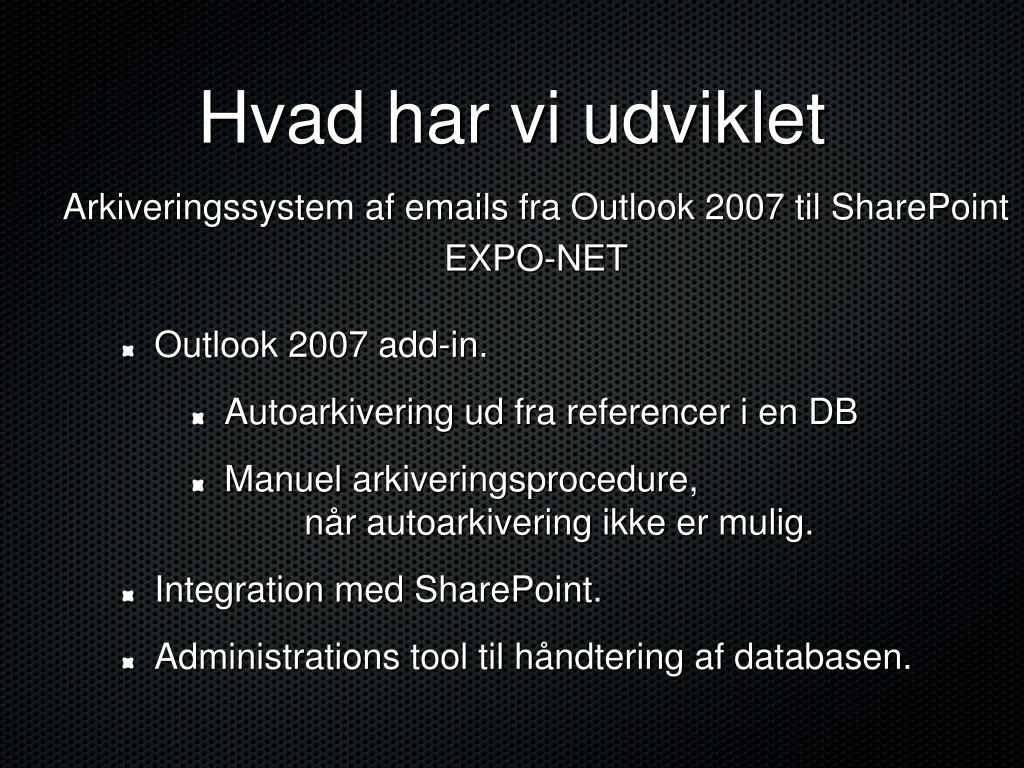 Hvad har vi udviklet

Arkiveringssystem af emails fra Outlook 2007 til SharePoint
EXPO-NET

Outlook 2007 add-in.

Autoarkivering ud fra referencer i en DB

Manuel arkiveringsprocedure, når autoarkivering ikke er mulig.

Integration med SharePoint.

Administrations tool til håndtering af databasen.